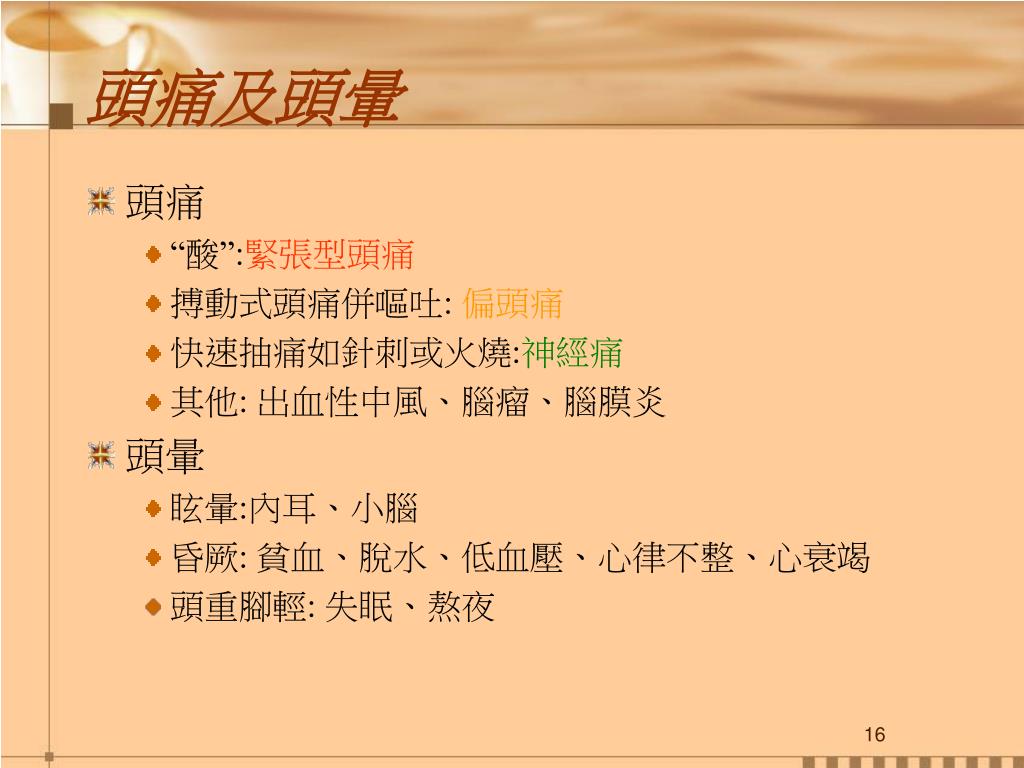 頭痛及頭暈

頭痛

“酸”:緊張型頭痛

搏動式頭痛併嘔吐: 偏頭痛

快速抽痛如針刺或火燒:神經痛

其他: 出血性中風、腦瘤、腦膜炎

頭暈

眩暈:內耳、小腦

昏厥: 貧血、脫水、低血壓、心律不整、心衰竭

頭重腳輕: 失眠、熬夜

16